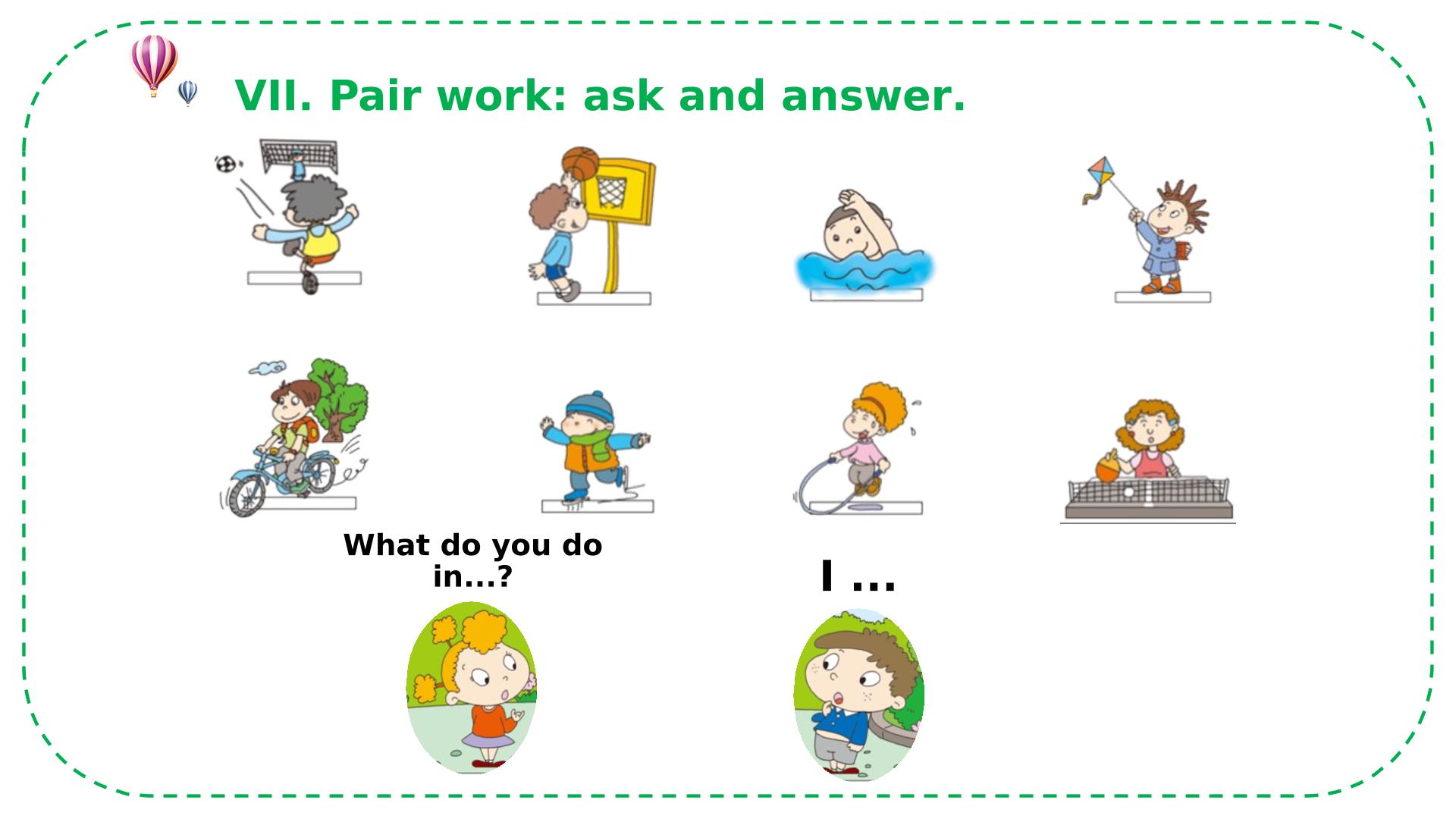 VII. Pair work: ask and answer.

What do you do in...?

I ...